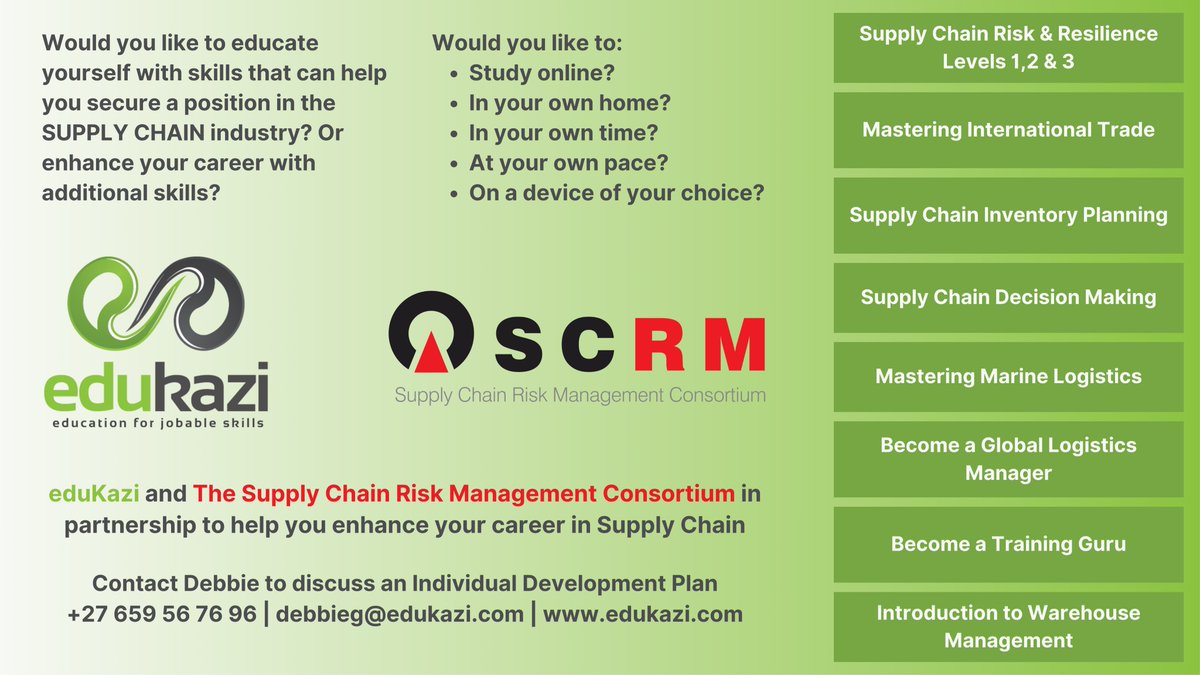 Would you like to educate yourself with skills that can help you secure a position in the SUPPLY CHAIN industry? Or enhance your career with additional skills?

Would you like to:
- Study online?
- In your own home?
- In your own time?
- At your own pace?
- On a device of your choice?

edukazi
education for jobable skills

SCRM
Supply Chain Risk Management Consortium

eduKazi and The Supply Chain Risk Management Consortium in partnership to help you enhance your career in Supply Chain

Contact Debbie to discuss an Individual Development Plan
+27 659 56 76 96 | debbieg@edukazi.com | www.edukazi.com

Supply Chain Risk & Resilience Levels 1,2 & 3

Mastering International Trade

Supply Chain Inventory Planning

Supply Chain Decision Making

Mastering Marine Logistics

Become a Global Logistics Manager

Become a Training Guru

Introduction to Warehouse Management